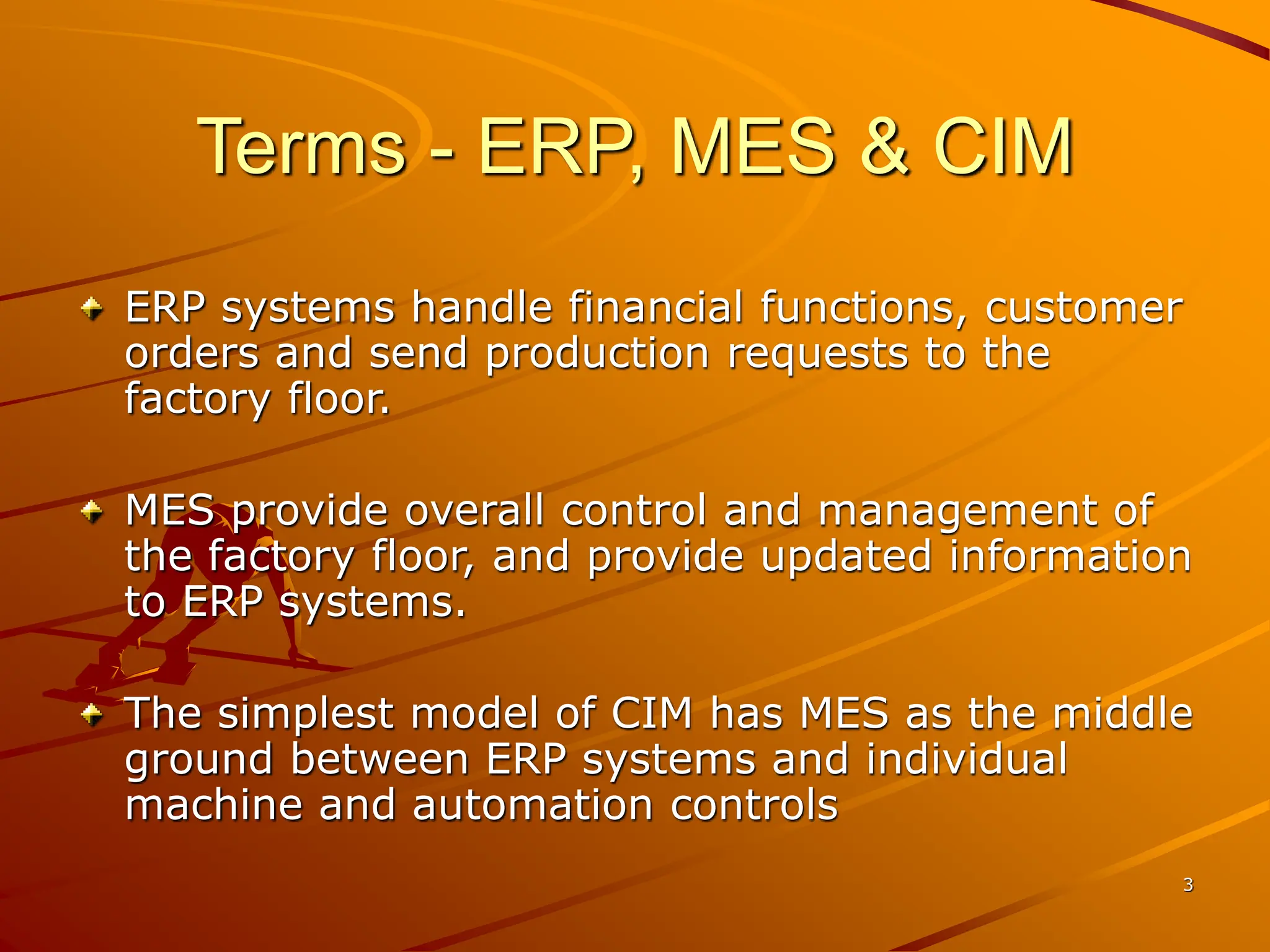 Terms - ERP, MES & CIM

ERP systems handle financial functions, customer orders and send production requests to the factory floor.

MES provide overall control and management of the factory floor, and provide updated information to ERP systems.

The simplest model of CIM has MES as the middle ground between ERP systems and individual machine and automation controls

3